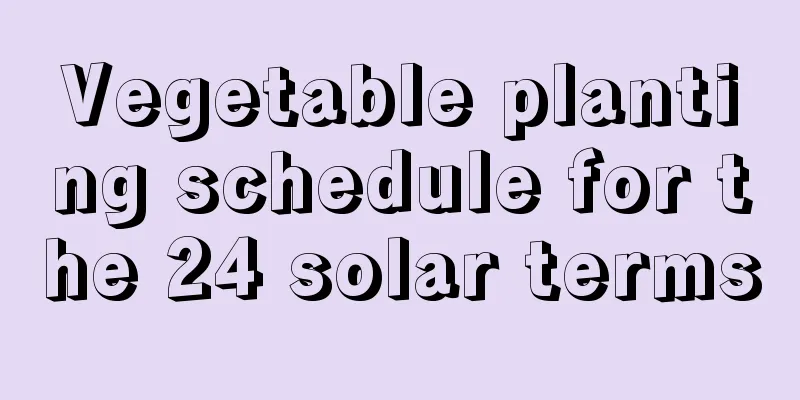 Vegetable planting schedule for the 24 solar terms